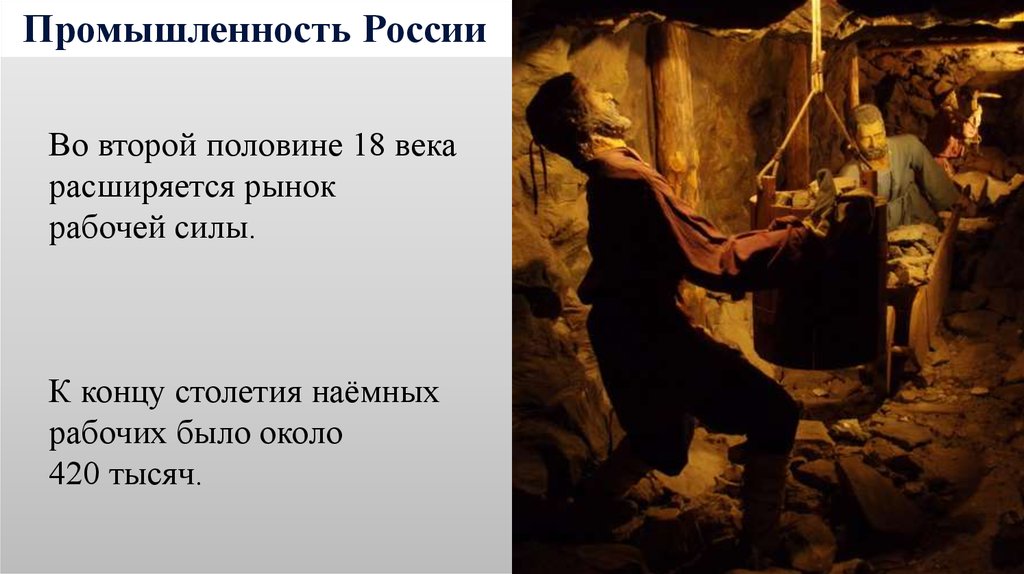 Промышленность России

Во второй половине 18 века расширяется рынок рабочей силы.

К концу столетия наёмных рабочих было около 420 тысяч.